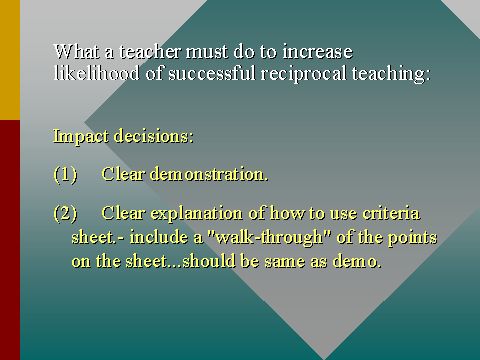 What a teacher must do to increase likelihood of successful reciprocal teaching:

Impact decisions:

(1) Clear demonstration.

(2) Clear explanation of how to use criteria sheet.- include a "walk-through" of the points on the sheet...should be same as demo.